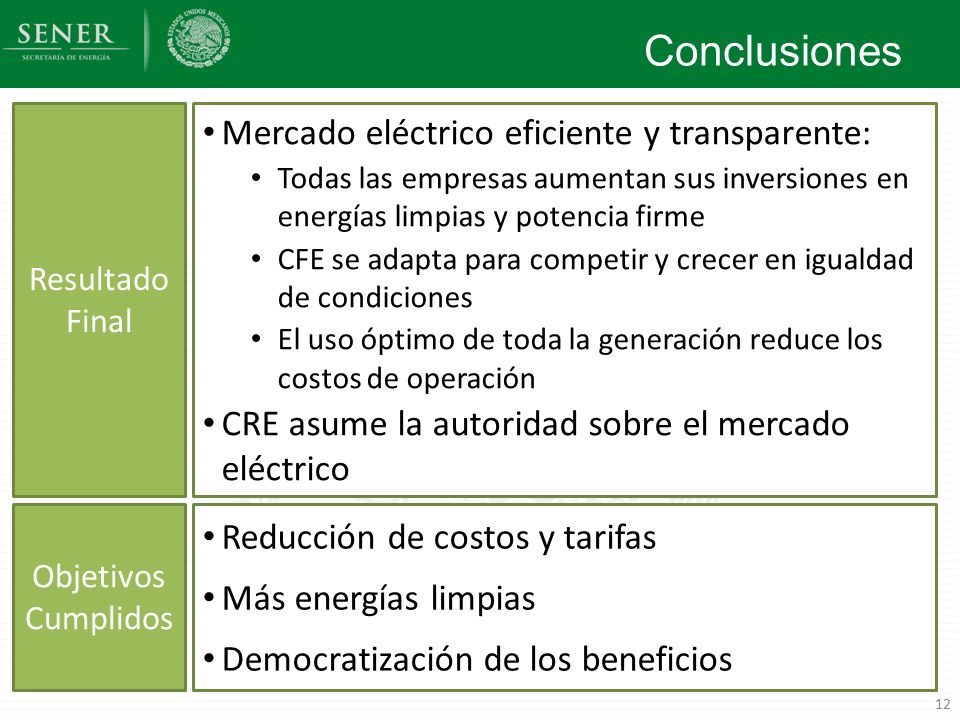 SENER
SECRETARÍA DE ENERGÍA

ESTADOS UNIDOS MEXICANOS

Conclusiones

Resultado Final

• Mercado eléctrico eficiente y transparente:
• Todas las empresas aumentan sus inversiones en energías limpias y potencia firme
• CFE se adapta para competir y crecer en igualdad de condiciones
• El uso óptimo de toda la generación reduce los costos de operación
• CRE asume la autoridad sobre el mercado eléctrico

Objetivos Cumplidos

• Reducción de costos y tarifas
• Más energías limpias
• Democratización de los beneficios

12